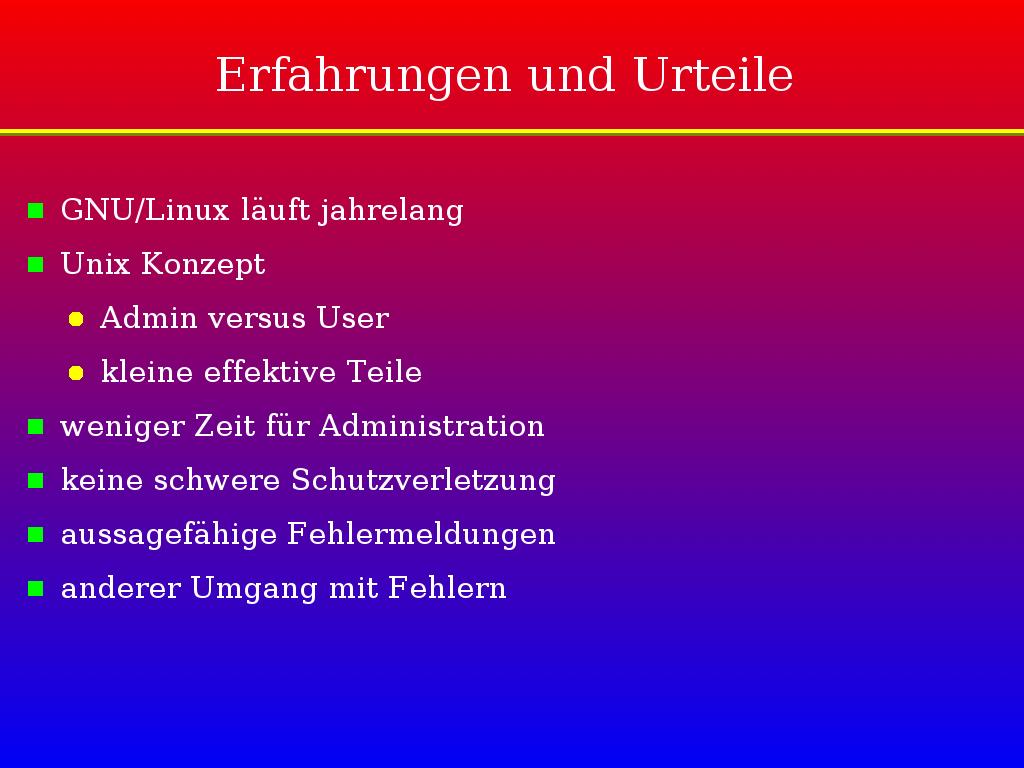 Erfahrungen und Urteile

- GNU/Linux läuft jahrelang
- Unix Konzept
  - Admin versus User
  - kleine effektive Teile
- weniger Zeit für Administration
- keine schwere Schutzverletzung
- aussagefähige Fehlermeldungen
- anderer Umgang mit Fehlern